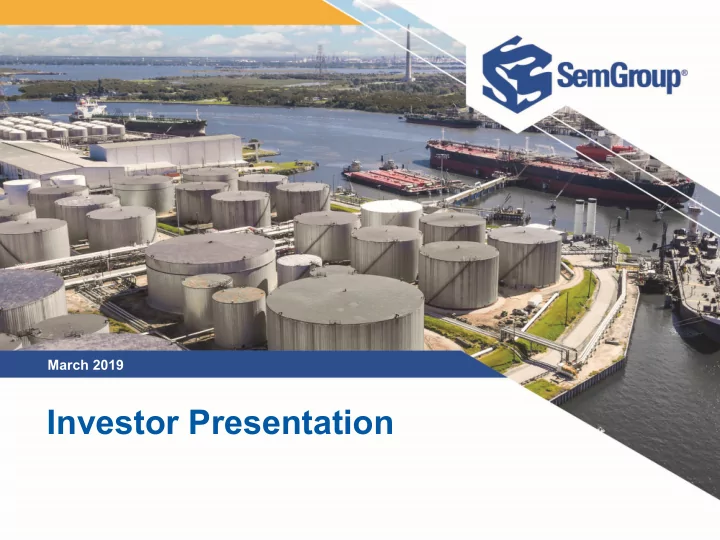 SemGroup®

March 2019

Investor Presentation